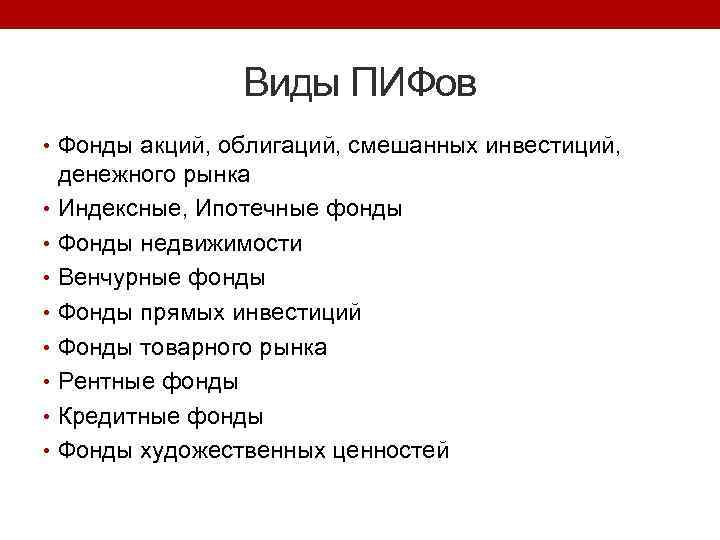 Виды ПИФов

• Фонды акций, облигаций, смешанных инвестиций, денежного рынка
• Индексные, Ипотечные фонды
• Фонды недвижимости
• Венчурные фонды
• Фонды прямых инвестиций
• Фонды товарного рынка
• Рентные фонды
• Кредитные фонды
• Фонды художественных ценностей